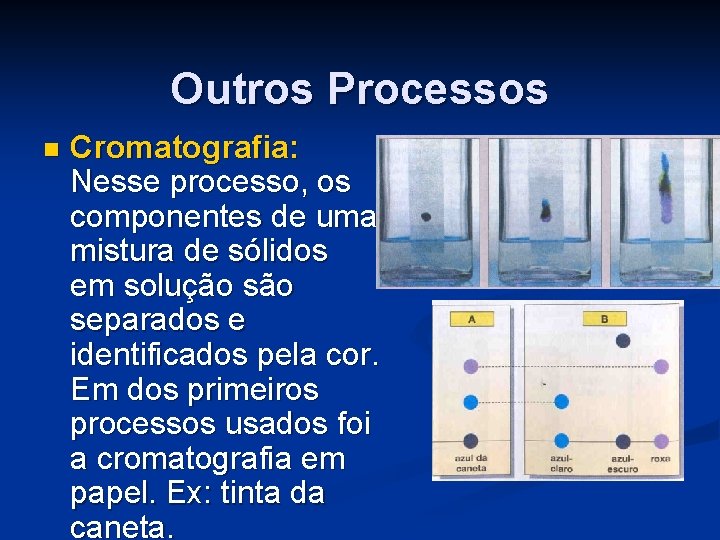 Outros Processos

Cromatografia: Nesse processo, os componentes de uma mistura de sólidos em solução são separados e identificados pela cor. Em dos primeiros processos usados foi a cromatografia em papel. Ex: tinta da caneta.

A

azul da caneta

B

azul-claro

azul-escuro

roxa